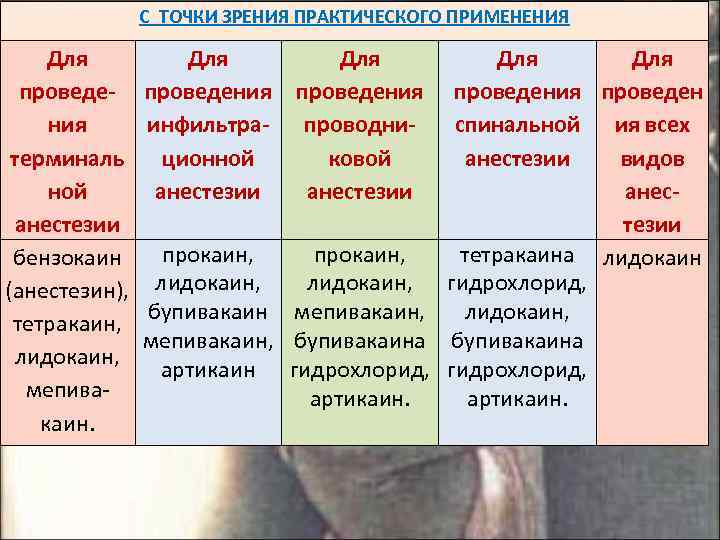 С ТОЧКИ ЗРЕНИЯ ПРАКТИЧЕСКОГО ПРИМЕНЕНИЯ

| Для проведения терминальной анестезии | Для проведения инфильтрационной анестезии | Для проведения проводниковой анестезии | Для проведения спинальной анестезии | Для проведения всех видов анестезии |
|---|---|---|---|---|
| бензокаин (анестезин), тетракаин, лидокаин, мепивакаин. | прокаин, лидокаин, бупивакаин мепивакаин, артикаин | прокаин, лидокаин, мепивакаин, бупивакаина гидрохлорид, артикаин. | тетракаина гидрохлорид, лидокаин, бупивакаина гидрохлорид, артикаин. | лидокаин |